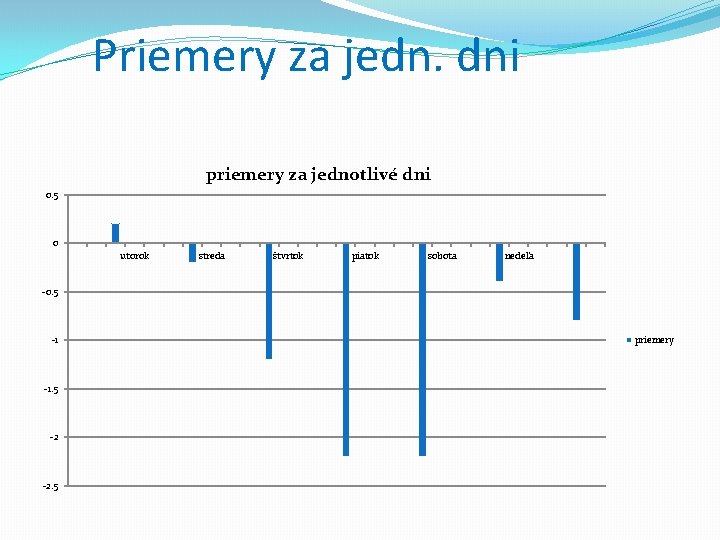 Priemery za jedn. dni

priemery za jednotlivé dni

0.5
0
-0.5
-1
-1.5
-2
-2.5

utorok
streda
štvrtok
piatok
sobota
nedeľa

priemery